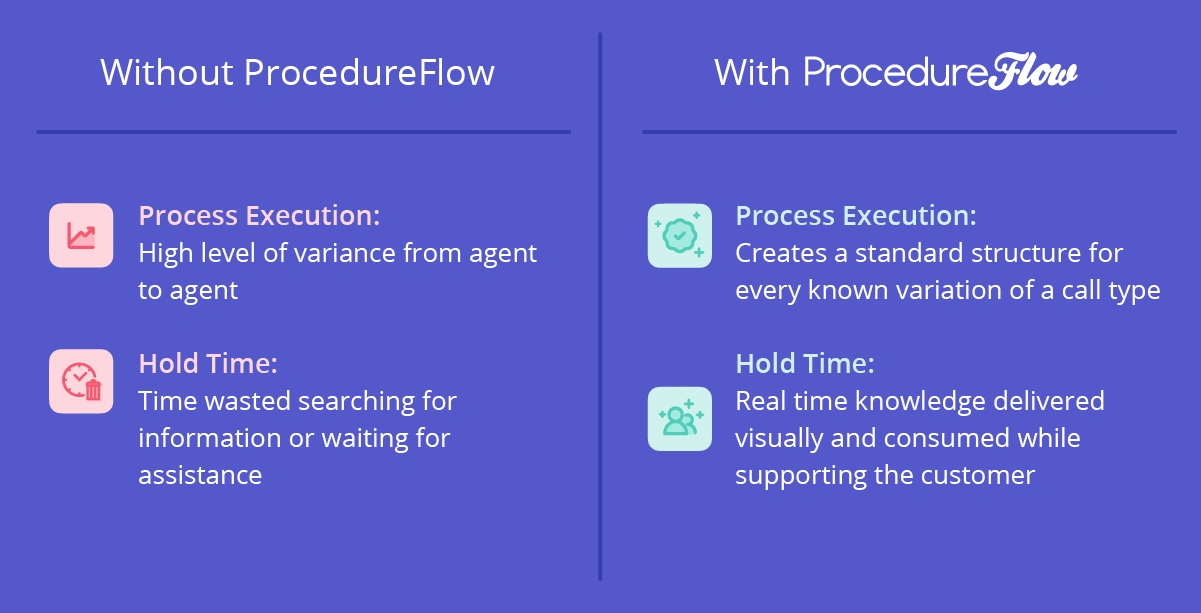 Without ProcedureFlow

Process Execution:
High level of variance from agent to agent

Hold Time:
Time wasted searching for information or waiting for assistance

With ProcedureFlow

Process Execution:
Creates a standard structure for every known variation of a call type

Hold Time:
Real time knowledge delivered visually and consumed while supporting the customer